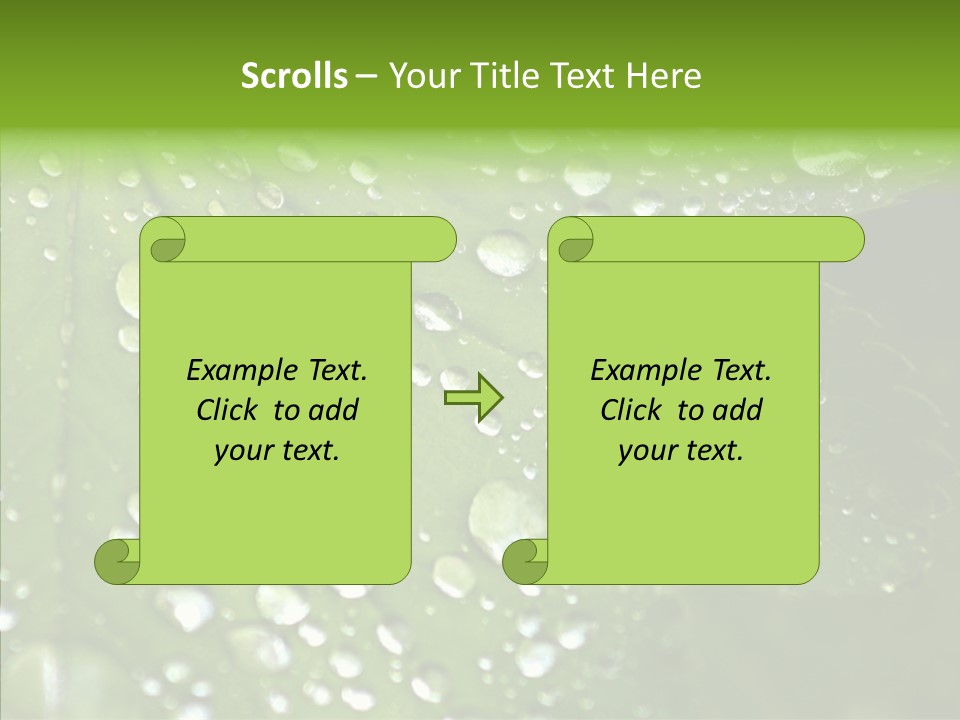 Scrolls – Your Title Text Here

Example Text. Click to add your text.

Example Text. Click to add your text.